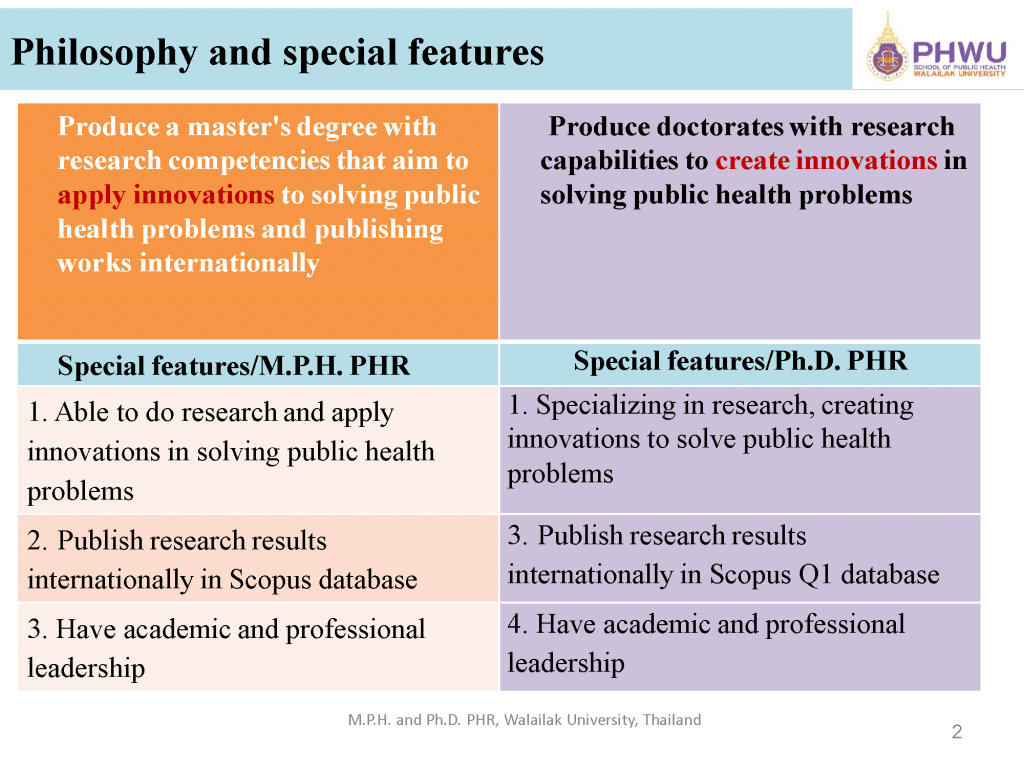 Philosophy and special features

PHWU
SCHOOL OF PUBLIC HEALTH
WALAILAK UNIVERSITY

| Produce a master's degree with research competencies that aim to apply innovations to solving public health problems and publishing works internationally | Produce doctorates with research capabilities to create innovations in solving public health problems |
|---|---|
| Special features/M.P.H. PHR | Special features/Ph.D. PHR |
| 1. Able to do research and apply innovations in solving public health problems | 1. Specializing in research, creating innovations to solve public health problems |
| 2. Publish research results internationally in Scopus database | 3. Publish research results internationally in Scopus Q1 database |
| 3. Have academic and professional leadership | 4. Have academic and professional leadership |

M.P.H. and Ph.D. PHR, Walailak University, Thailand

2